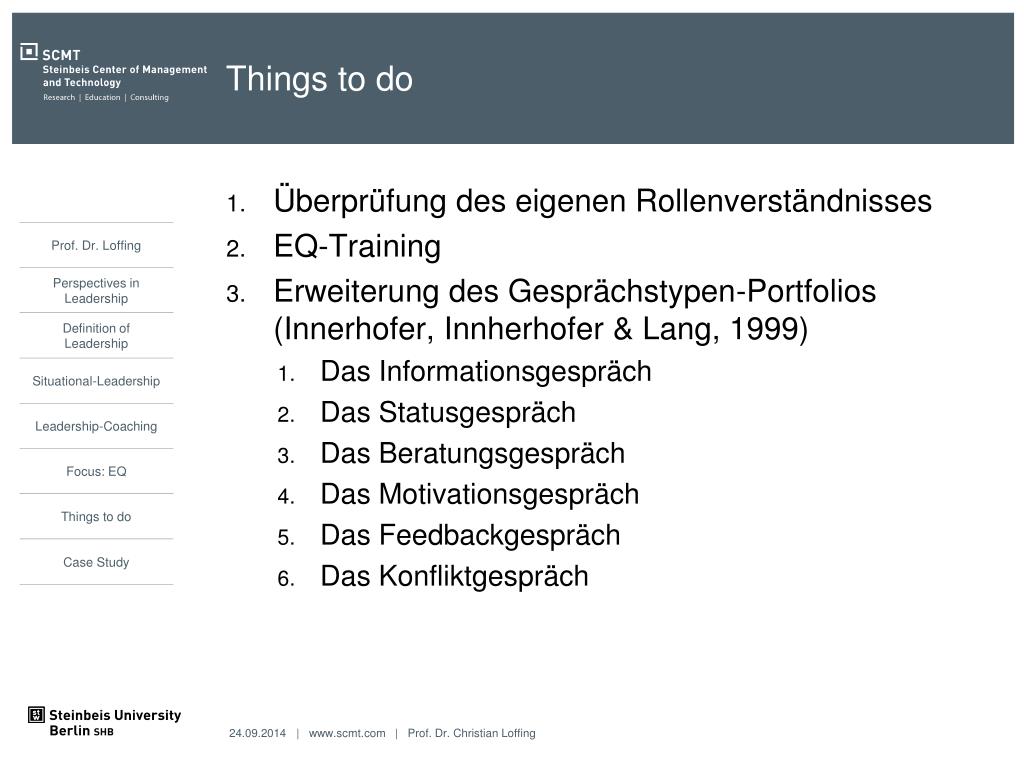 SCMT
Steinbeis Center of Management and Technology
Research | Education | Consulting

Things to do

Prof. Dr. Loffing

Perspectives in Leadership

Definition of Leadership

Situational-Leadership

Leadership-Coaching

Focus: EQ

Things to do

Case Study

1. Überprüfung des eigenen Rollenverständnisses
2. EQ-Training
3. Erweiterung des Gesprächstypen-Portfolios (Innerhofer, Innherhofer & Lang, 1999)
   1. Das Informationsgespräch
   2. Das Statusgespräch
   3. Das Beratungsgespräch
   4. Das Motivationsgespräch
   5. Das Feedbackgespräch
   6. Das Konfliktgespräch

Steinbeis University Berlin SHB

24.09.2014 | www.scmt.com | Prof. Dr. Christian Loffing